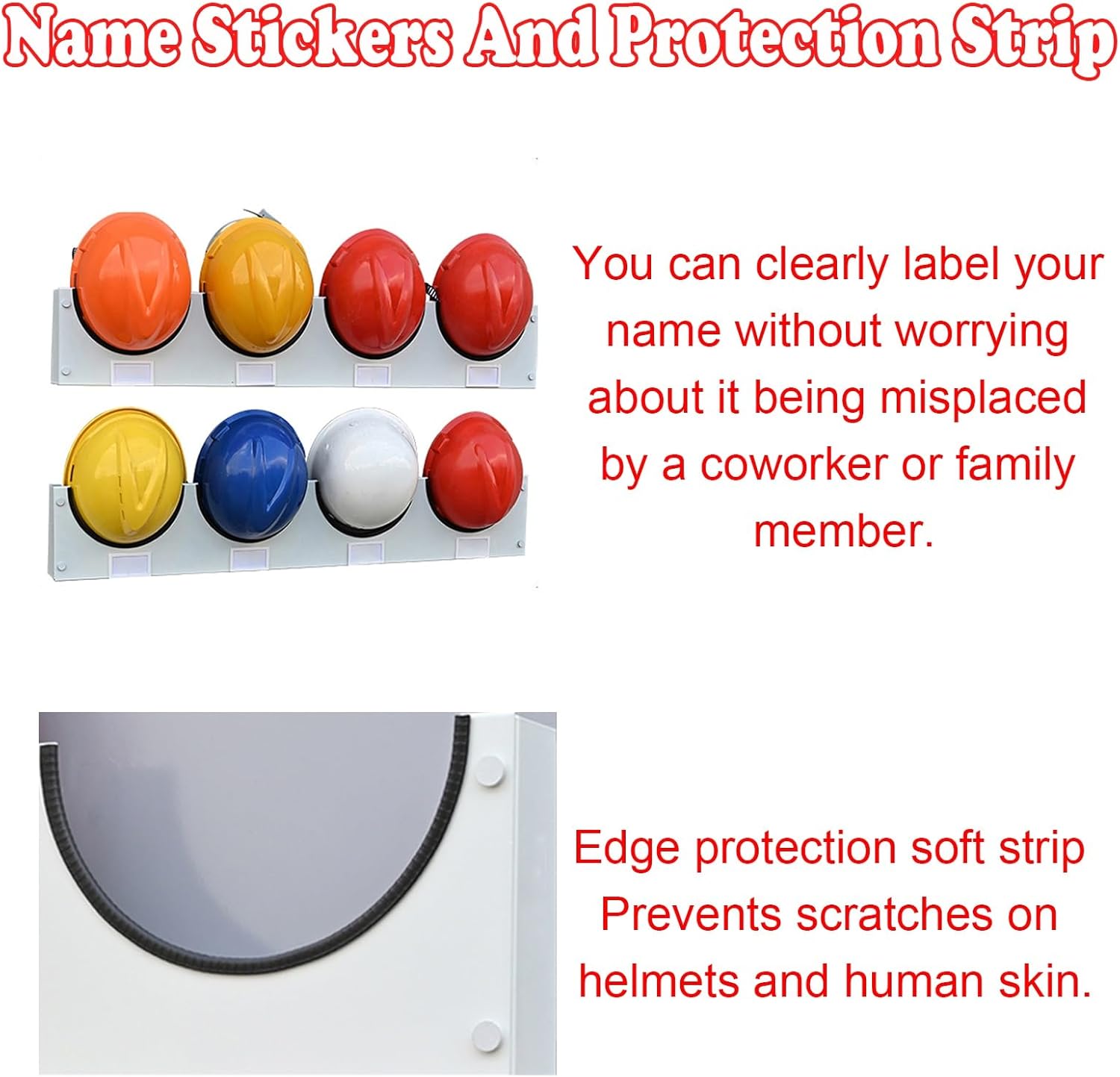 Name Stickers And Protection Strip

You can clearly label your name without worrying about it being misplaced by a coworker or family member.

Edge protection soft strip Prevents scratches on helmets and human skin.